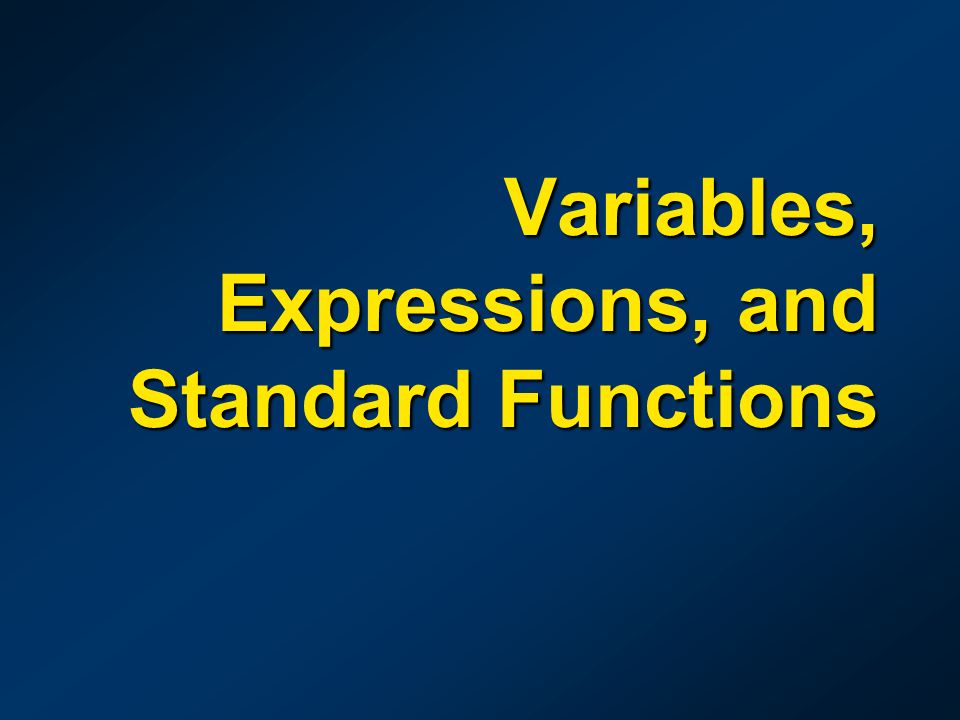 Variables, Expressions, and Standard Functions